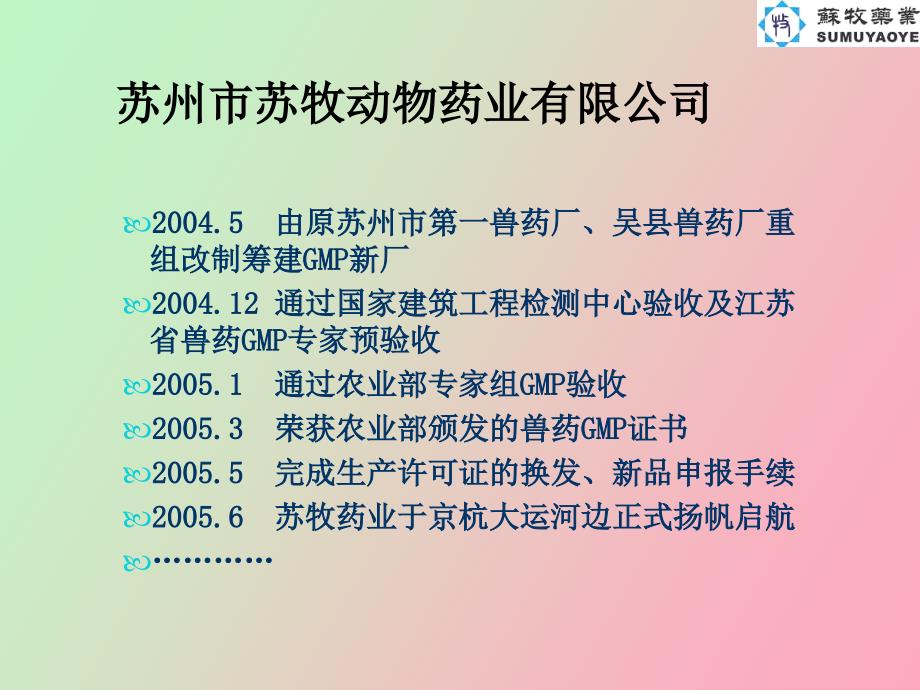 蘇牧藥業
SUMUYAOYE

苏州市苏牧动物药业有限公司

2004.5　由原苏州市第一兽药厂、吴县兽药厂重组改制筹建GMP新厂

2004.12 通过国家建筑工程检测中心验收及江苏省兽药GMP专家预验收

2005.1　通过农业部专家组GMP验收

2005.3　荣获农业部颁发的兽药GMP证书

2005.5　完成生产许可证的换发、新品申报手续

2005.6　苏牧药业于京杭大运河边正式扬帆启航

…………